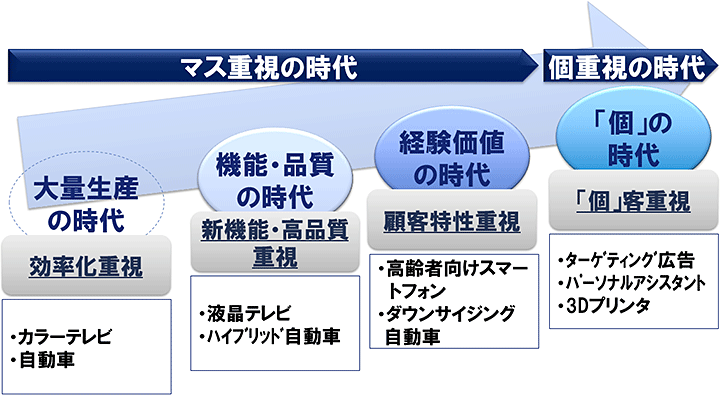 マス重視の時代

個重視の時代

大量生産の時代

効率化重視

・カラーテレビ
・自動車

機能・品質の時代

新機能・高品質重視

・液晶テレビ
・ハイブリッド自動車

経験価値の時代

顧客特性重視

・高齢者向けスマートフォン
・ダウンサイジング自動車

「個」の時代

「個」客重視

・ターゲティング広告
・パーソナルアシスタント
・3Dプリンタ